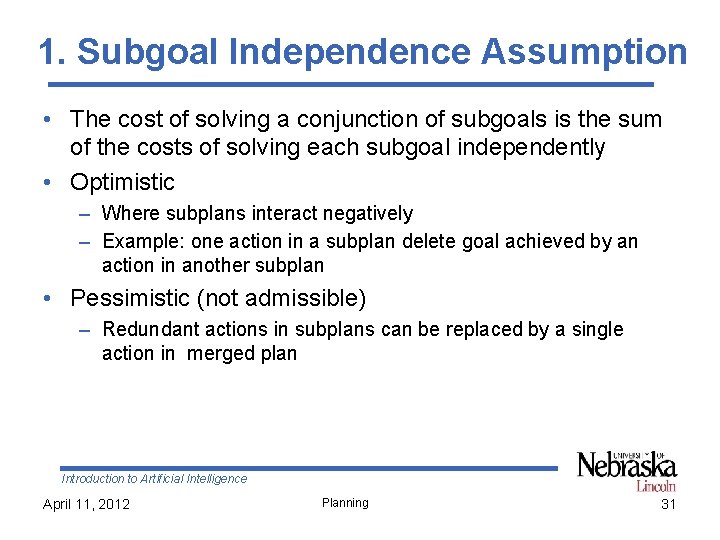 1. Subgoal Independence Assumption

• The cost of solving a conjunction of subgoals is the sum of the costs of solving each subgoal independently

• Optimistic
– Where subplans interact negatively
– Example: one action in a subplan delete goal achieved by an action in another subplan

• Pessimistic (not admissible)
– Redundant actions in subplans can be replaced by a single action in merged plan

Introduction to Artificial Intelligence

UNIVERSITY OF Nebraska Lincoln

April 11, 2012

Planning

31